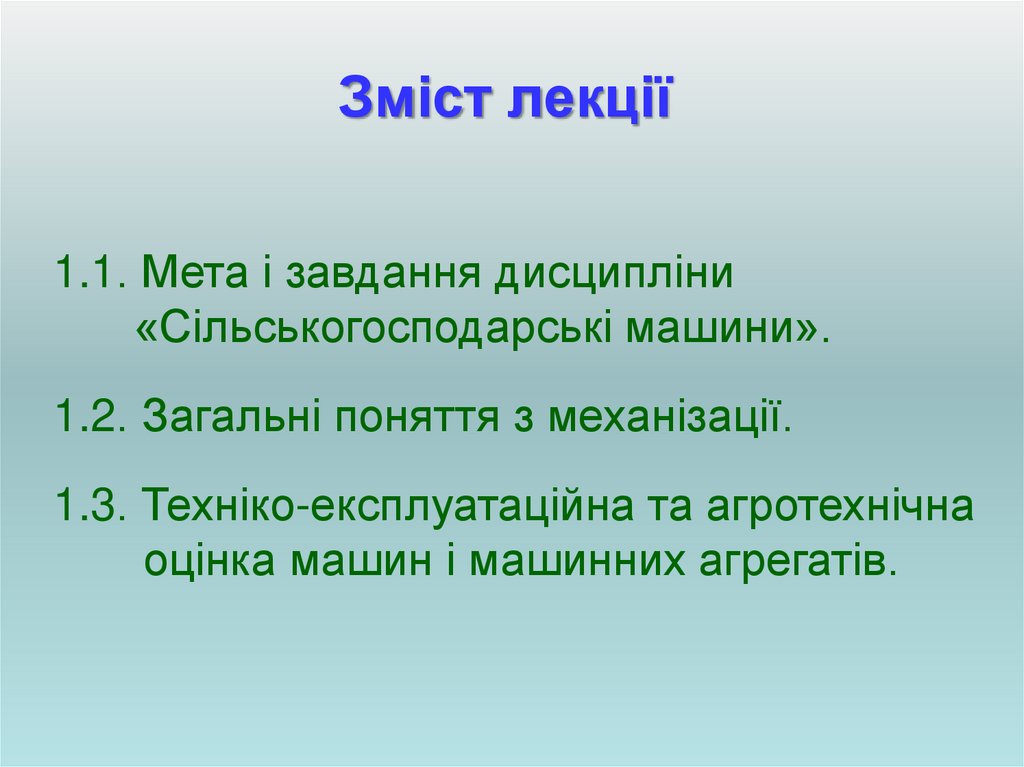 Зміст лекції

1.1. Мета і завдання дисципліни «Сільськогосподарські машини».

1.2. Загальні поняття з механізації.

1.3. Техніко-експлуатаційна та агротехнічна оцінка машин і машинних агрегатів.